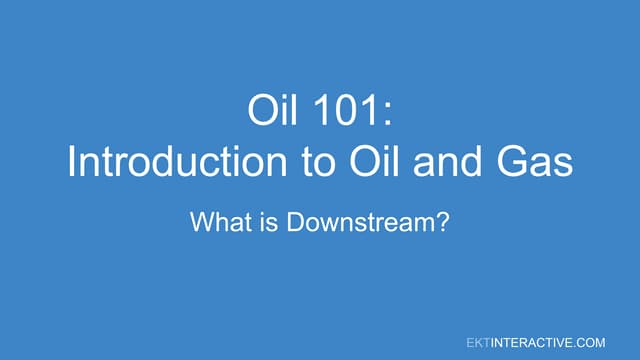 Oil 101:
Introduction to Oil and Gas

What is Downstream?

EKTINTERACTIVE.COM